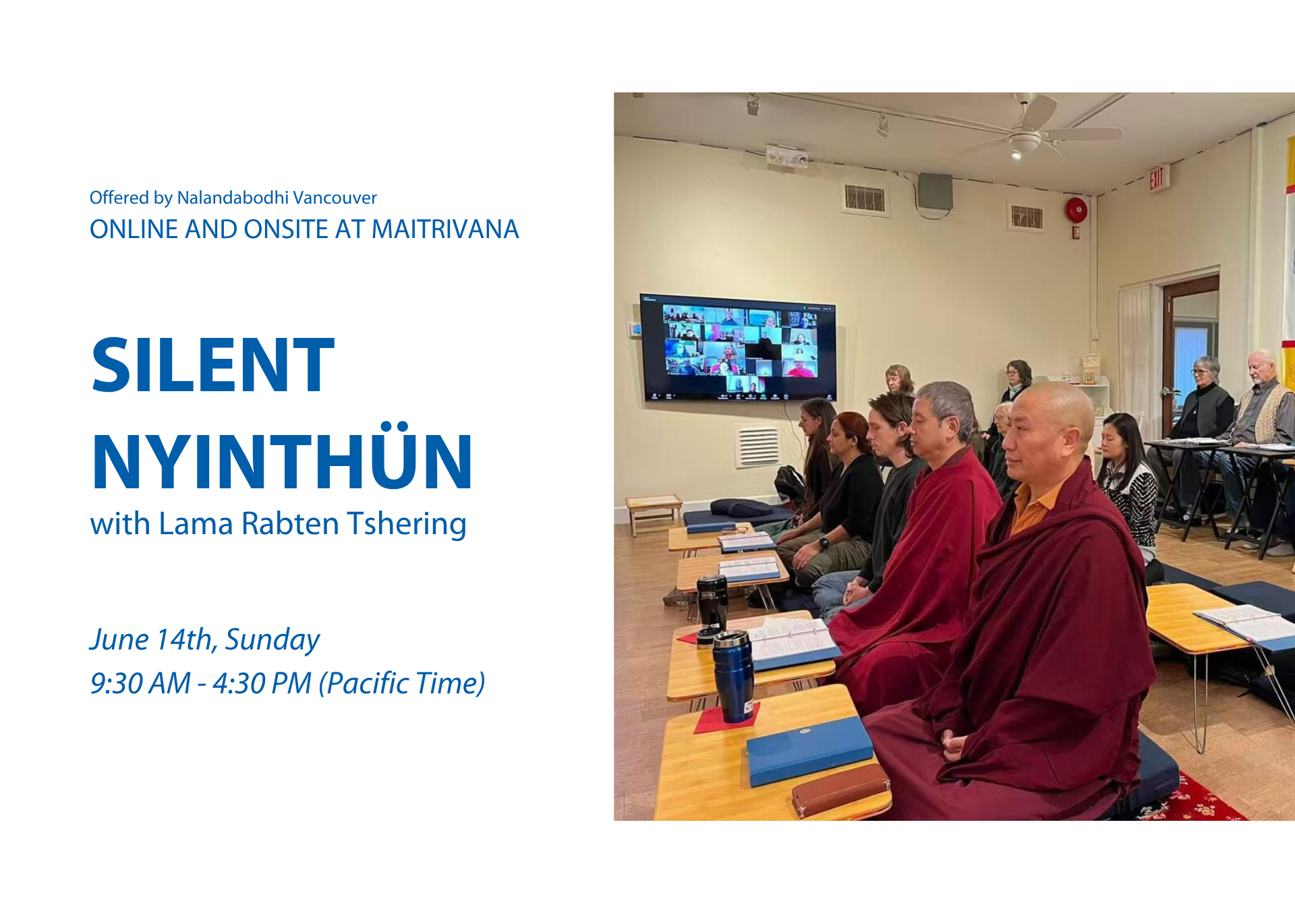 Offered by Nalandabodhi Vancouver
ONLINE AND ONSITE AT MAITRIVANA

SILENT NYINTHÜN
with Lama Rabten Tshering

June 14th, Sunday
9:30 AM - 4:30 PM (Pacific Time)

EXIT